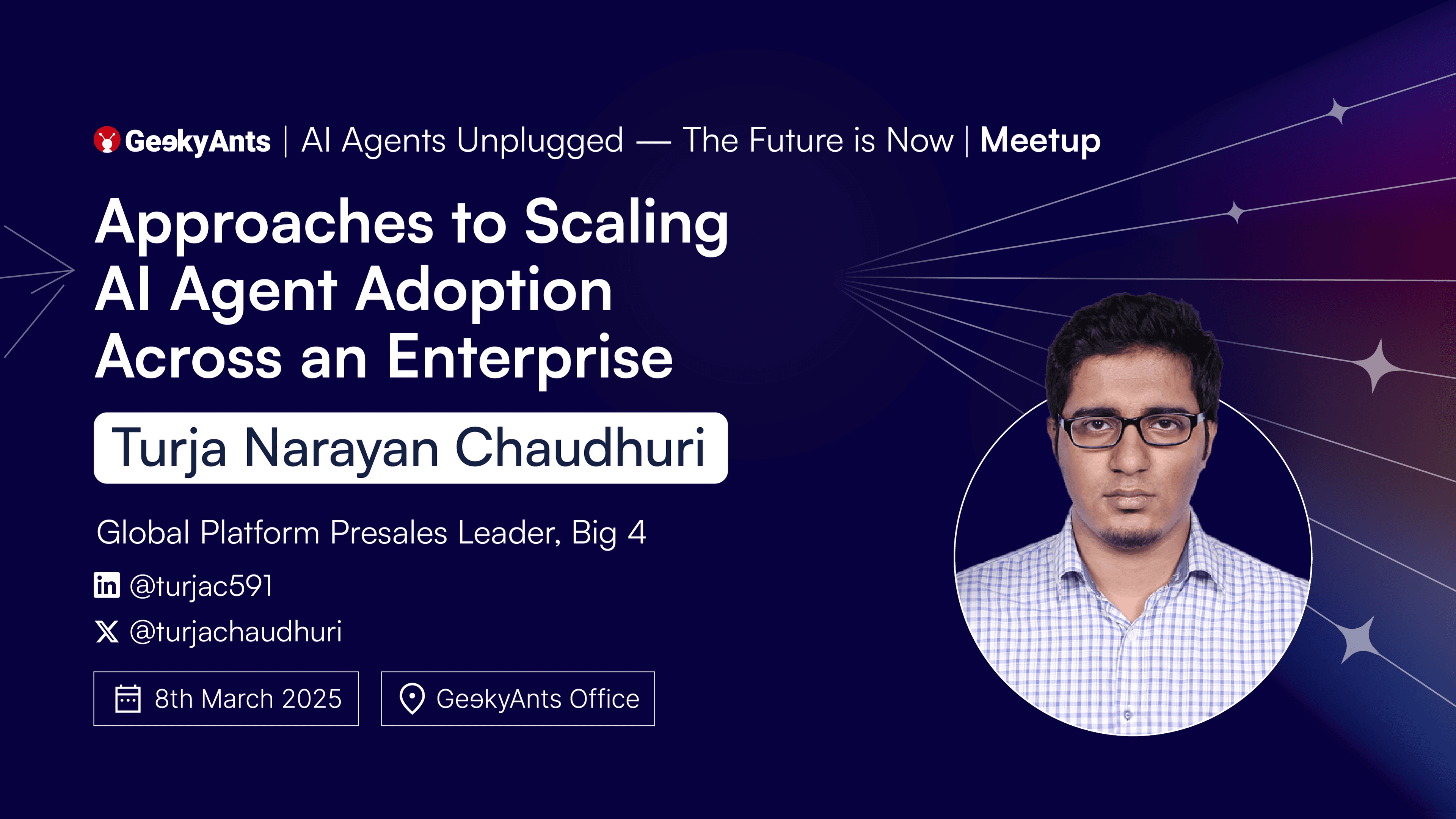 GeekyAnts | AI Agents Unplugged — The Future is Now | Meetup

Approaches to Scaling AI Agent Adoption Across an Enterprise

Turja Narayan Chaudhuri

Global Platform Presales Leader, Big 4

@turjac591

@turjachaudhuri

8th March 2025

GeekyAnts Office